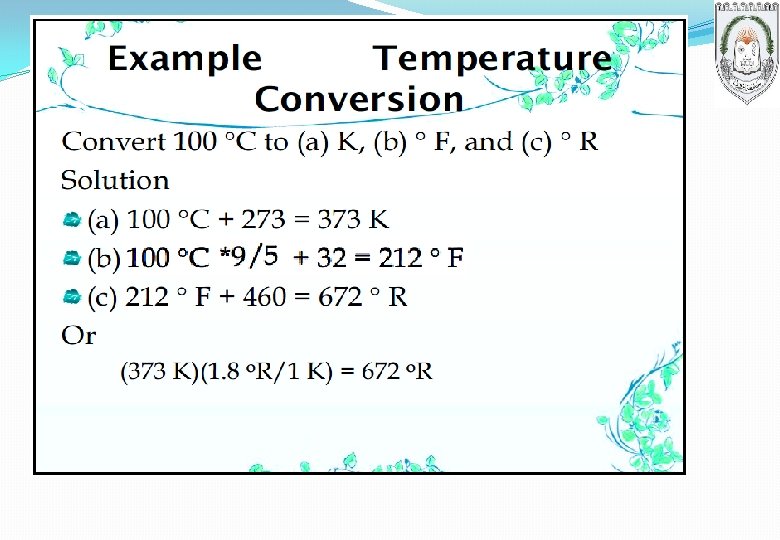 Example Temperature Conversion

Convert 100 °C to (a) K, (b) ° F, and (c) ° R

Solution

(a) 100 °C + 273 = 373 K

(b) 100 °C *9/5 + 32 = 212 ° F

(c) 212 ° F + 460 = 672 ° R

Or

(373 K)(1.8 °R/1 K) = 672 °R